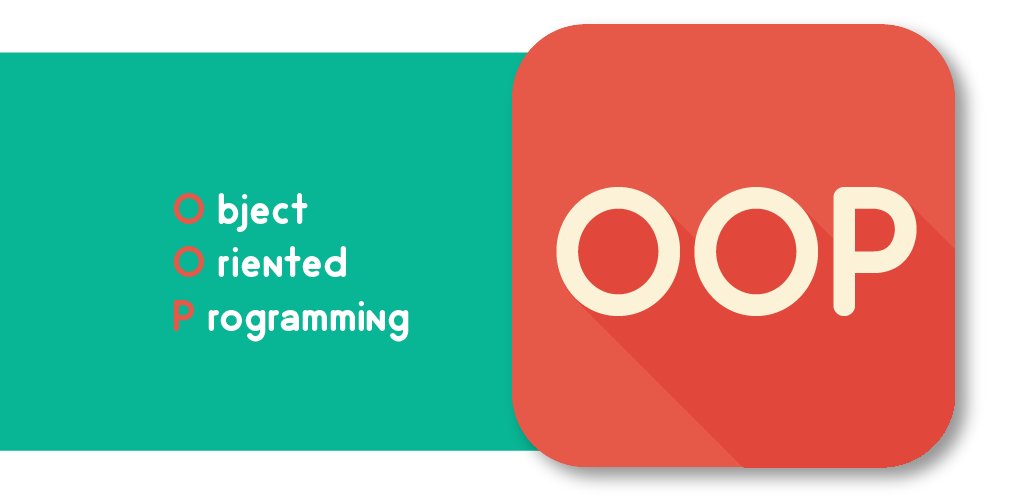 O bject
O riented
P rogramming

OOP